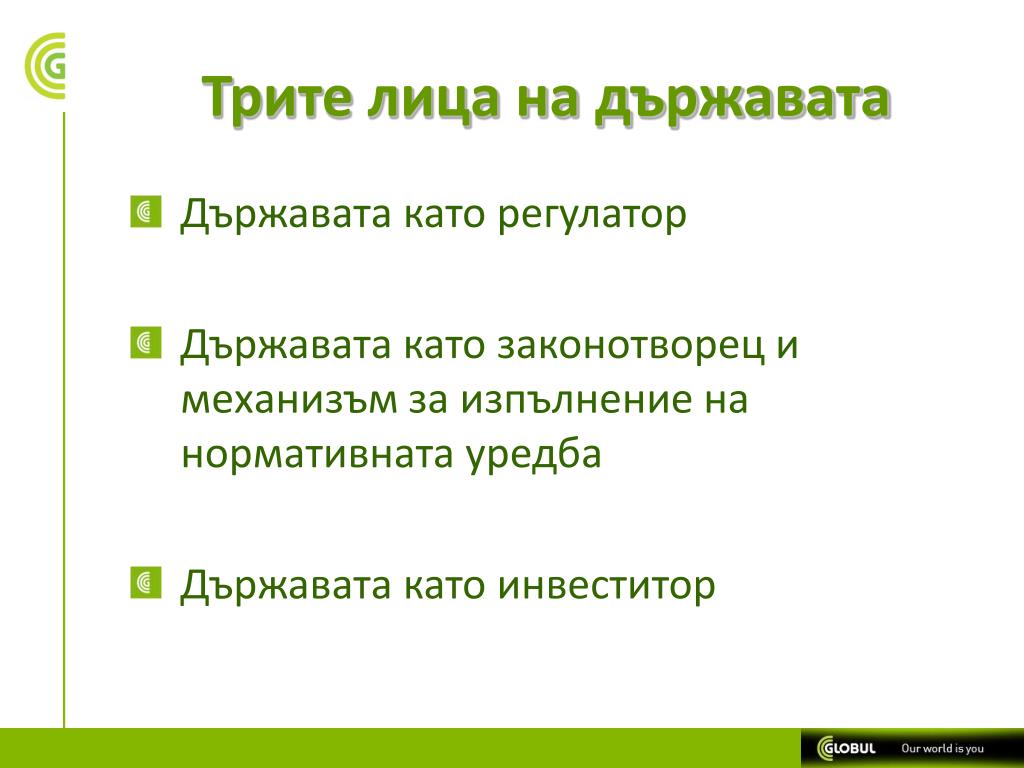 Трите лица на държавата

Държавата като регулатор

Държавата като законотворец и механизъм за изпълнение на нормативната уредба

Държавата като инвеститор

GLOBUL Our world is you